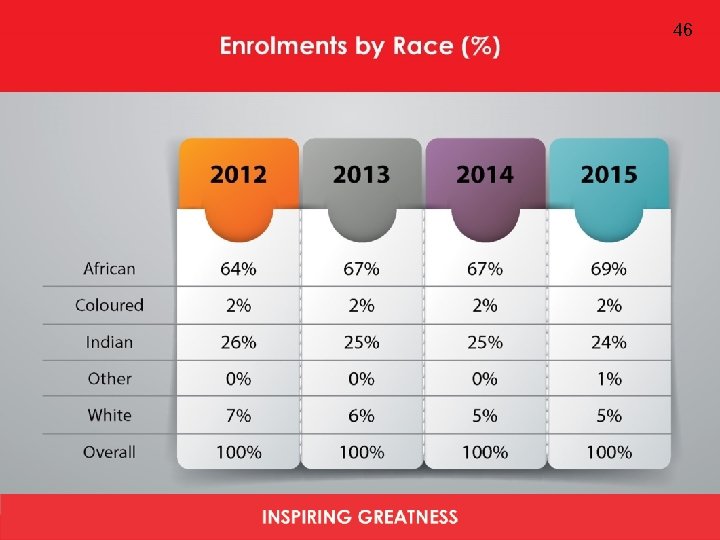 Enrolments by Race (%)

46

|  | 2012 | 2013 | 2014 | 2015 |
|---|---|---|---|---|
| African | 64% | 67% | 67% | 69% |
| Coloured | 2% | 2% | 2% | 2% |
| Indian | 26% | 25% | 25% | 24% |
| Other | 0% | 0% | 0% | 1% |
| White | 7% | 6% | 5% | 5% |
| Overall | 100% | 100% | 100% | 100% |

INSPIRING GREATNESS